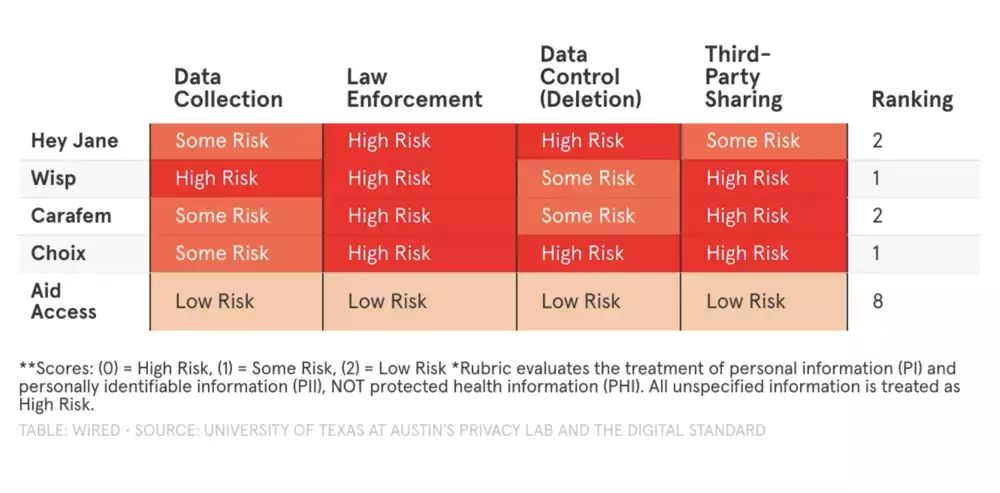 | | Data Collection | Law Enforcement | Data Control (Deletion) | Third-Party Sharing | Ranking |
|---|---|---|---|---|---|
| Hey Jane | Some Risk | High Risk | High Risk | Some Risk | 2 |
| Wisp | High Risk | High Risk | Some Risk | High Risk | 1 |
| Carafem | Some Risk | High Risk | Some Risk | High Risk | 2 |
| Choix | Some Risk | High Risk | High Risk | High Risk | 1 |
| Aid Access | Low Risk | Low Risk | Low Risk | Low Risk | 8 |

**Scores: (0) = High Risk, (1) = Some Risk, (2) = Low Risk *Rubric evaluates the treatment of personal information (PI) and personally identifiable information (PII), NOT protected health information (PHI). All unspecified information is treated as High Risk.

TABLE: WIRED • SOURCE: UNIVERSITY OF TEXAS AT AUSTIN'S PRIVACY LAB AND THE DIGITAL STANDARD